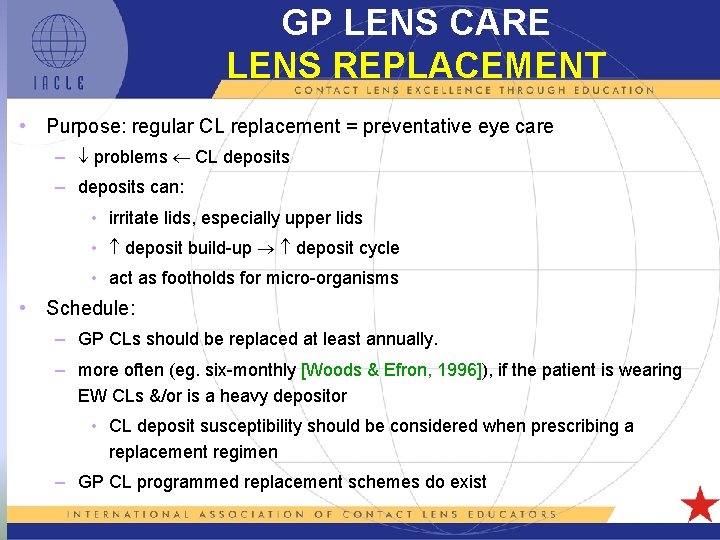 IACLE

GP LENS CARE
LENS REPLACEMENT

CONTACT LENS EXCELLENCE THROUGH EDUCATION

• Purpose: regular CL replacement = preventative eye care
– $\downarrow$ problems $\leftarrow$ CL deposits
– deposits can:
• irritate lids, especially upper lids
• $\uparrow$ deposit build-up $\rightarrow$ $\uparrow$ deposit cycle
• act as footholds for micro-organisms

• Schedule:
– GP CLs should be replaced at least annually.
– more often (eg. six-monthly [Woods & Efron, 1996]), if the patient is wearing EW CLs &/or is a heavy depositor
• CL deposit susceptibility should be considered when prescribing a replacement regimen
– GP CL programmed replacement schemes do exist

INTERNATIONAL ASSOCIATION OF CONTACT LENS EDUCATORS